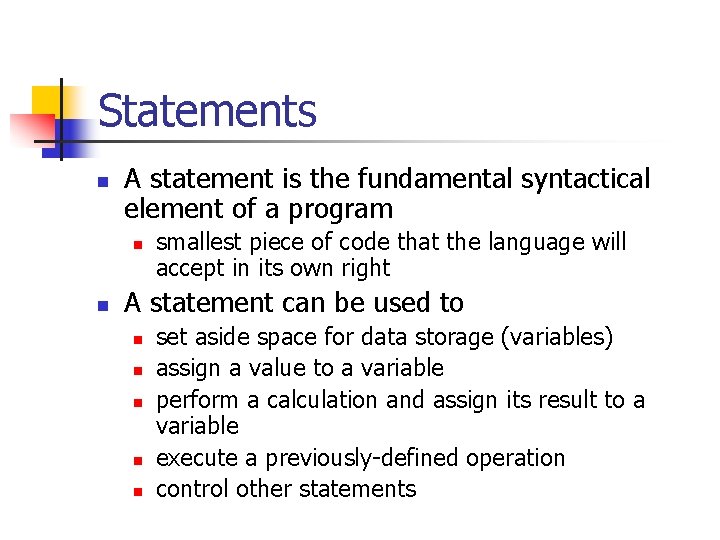 Statements

- A statement is the fundamental syntactical element of a program
  - smallest piece of code that the language will accept in its own right
- A statement can be used to
  - set aside space for data storage (variables)
  - assign a value to a variable
  - perform a calculation and assign its result to a variable
  - execute a previously-defined operation
  - control other statements